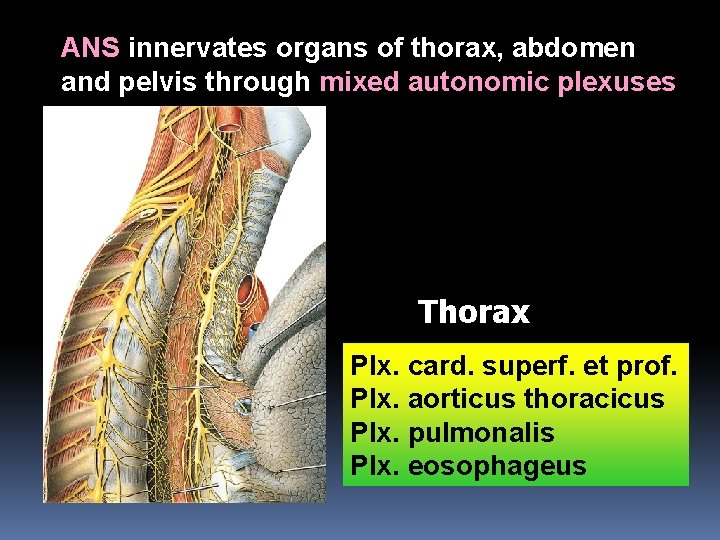 ANS innervates organs of thorax, abdomen and pelvis through mixed autonomic plexuses

Thorax

Plx. card. superf. et prof.
Plx. aorticus thoracicus
Plx. pulmonalis
Plx. eosophageus